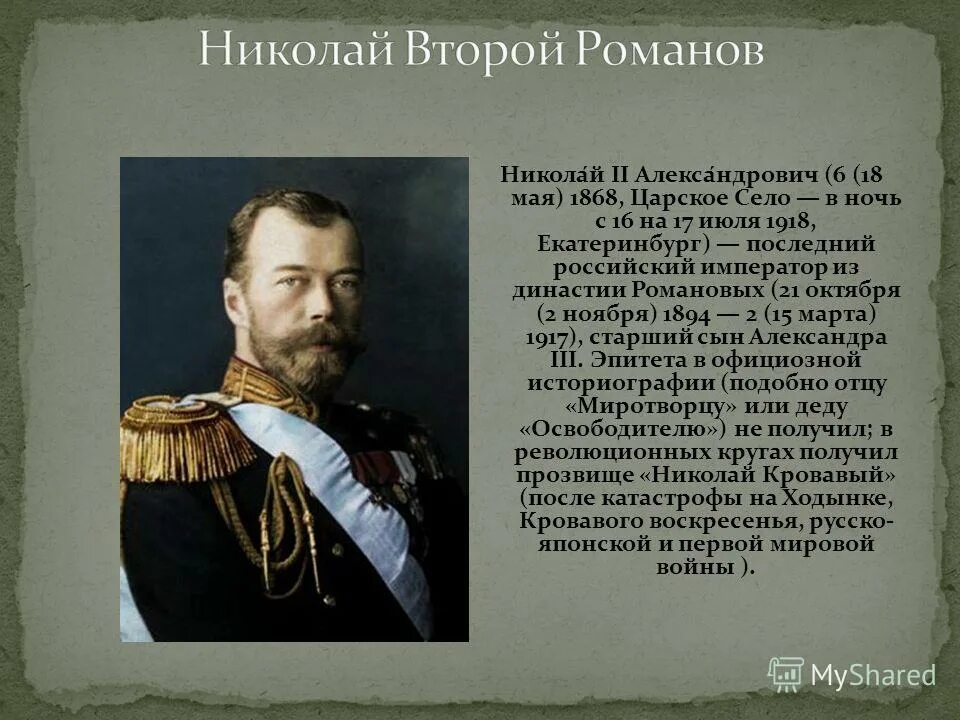 Николай Второй Романов

Никола́й II Алекса́ндрович (6 (18 мая) 1868, Царское Село — в ночь с 16 на 17 июля 1918, Екатеринбург) — последний российский император из династии Романовых (21 октября (2 ноября) 1894 — 2 (15 марта) 1917), старший сын Александра III. Эпитета в официозной историографии (подобно отцу «Миротворцу» или деду «Освободителю») не получил; в революционных кругах получил прозвище «Николай Кровавый» (после катастрофы на Ходынке, Кровавого воскресенья, русско-японской и первой мировой войны ).

MyShared